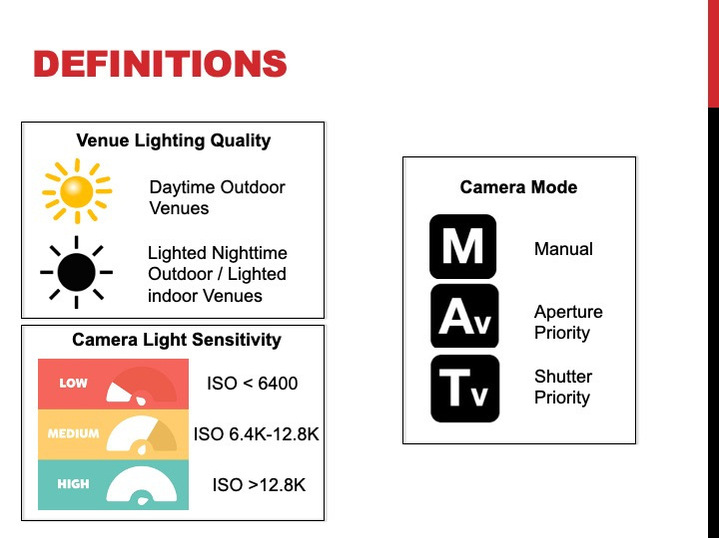 DEFINITIONS

Venue Lighting Quality

Daytime Outdoor Venues

Lighted Nighttime Outdoor / Lighted indoor Venues

Camera Light Sensitivity

LOW ISO < 6400

MEDIUM ISO 6.4K-12.8K

HIGH ISO >12.8K

Camera Mode

M Manual

Av Aperture Priority

Tv Shutter Priority